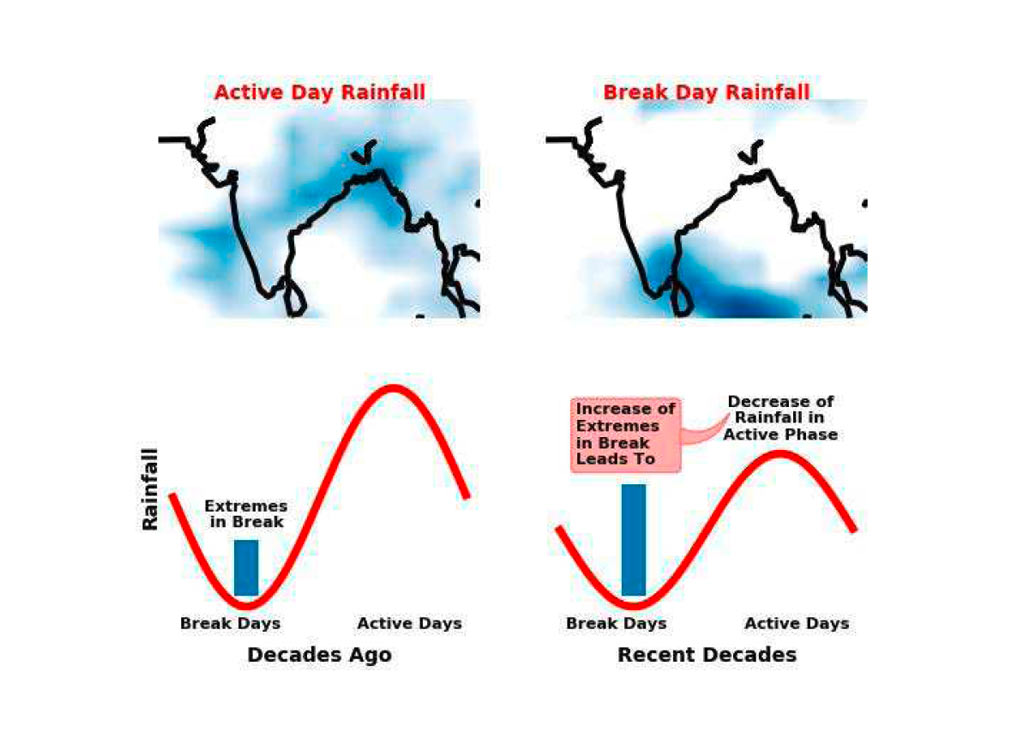 Active Day Rainfall

Break Day Rainfall

Rainfall

Extremes in Break

Break Days

Active Days

Decades Ago

Increase of Extremes in Break Leads To

Decrease of Rainfall in Active Phase

Break Days

Active Days

Recent Decades